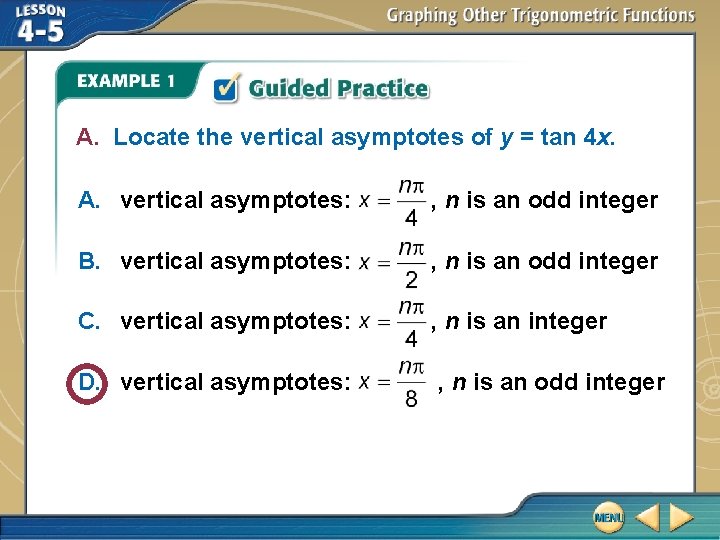 LESSON 4-5

Graphing Other Trigonometric Functions

EXAMPLE 1

Guided Practice

A. Locate the vertical asymptotes of $y = \tan 4x$.

A. vertical asymptotes: $x = \frac{n\pi}{4}$, $n$ is an odd integer

B. vertical asymptotes: $x = \frac{n\pi}{2}$, $n$ is an odd integer

C. vertical asymptotes: $x = \frac{n\pi}{4}$, $n$ is an integer

D. vertical asymptotes: $x = \frac{n\pi}{8}$, $n$ is an odd integer

MENU